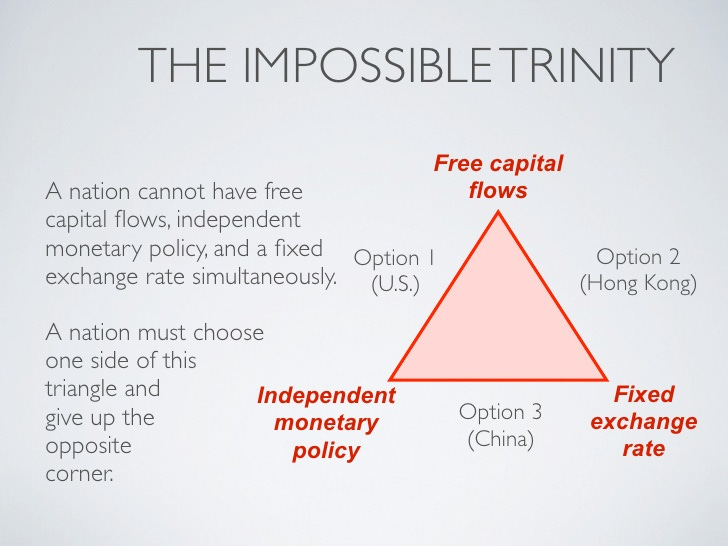 THE IMPOSSIBLE TRINITY

A nation cannot have free capital flows, independent monetary policy, and a fixed exchange rate simultaneously.

A nation must choose one side of this triangle and give up the opposite corner.

Free capital flows

Option 1
(U.S.)

Option 2
(Hong Kong)

Independent monetary policy

Option 3
(China)

Fixed exchange rate